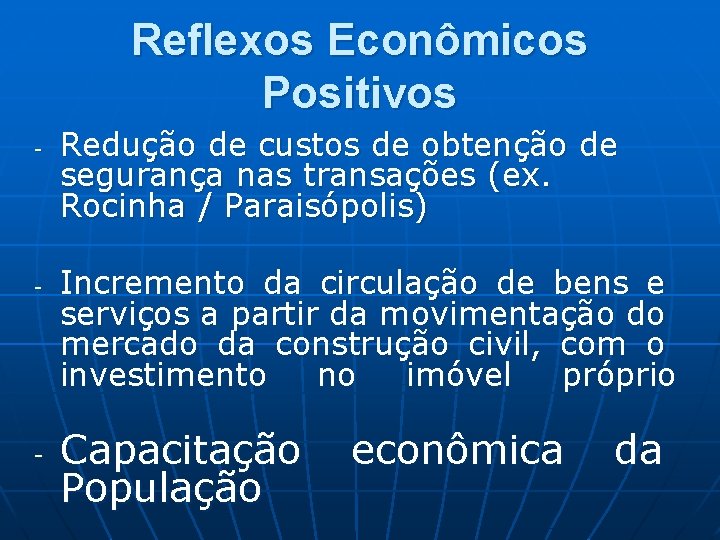 Reflexos Econômicos Positivos

- Redução de custos de obtenção de segurança nas transações (ex. Rocinha / Paraisópolis)

- Incremento da circulação de bens e serviços a partir da movimentação do mercado da construção civil, com o investimento no imóvel próprio

- Capacitação econômica da População